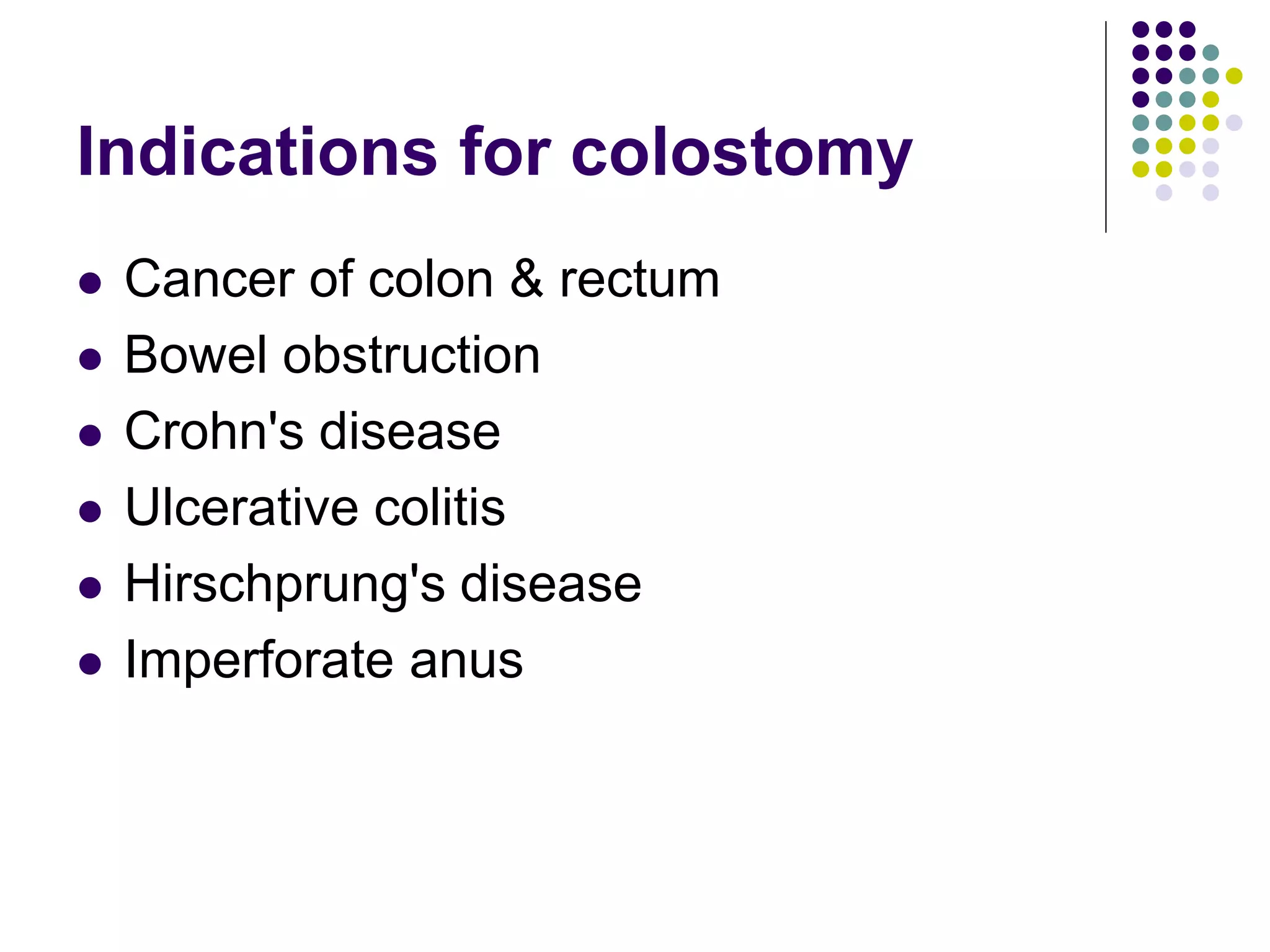 Indications for colostomy

- Cancer of colon & rectum
- Bowel obstruction
- Crohn's disease
- Ulcerative colitis
- Hirschprung's disease
- Imperforate anus